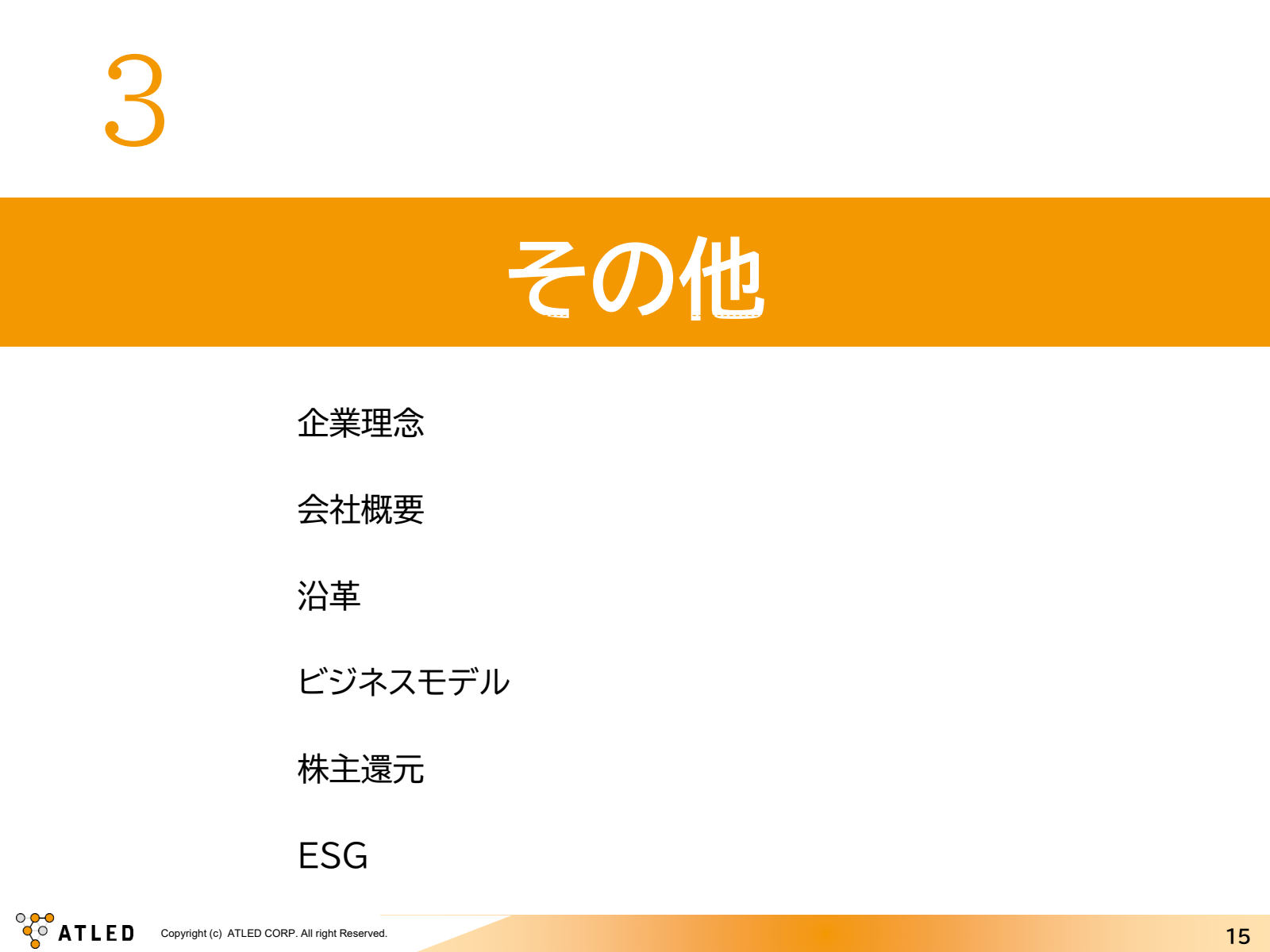 3

その他

企業理念

会社概要

沿革

ビジネスモデル

株主還元

ESG

ATLED Copyright (c) ATLED CORP. All right Reserved.

15